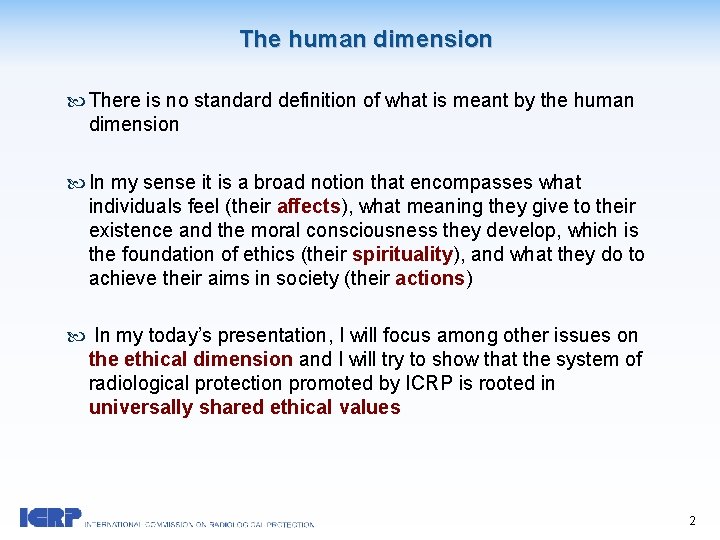 The human dimension

There is no standard definition of what is meant by the human dimension

In my sense it is a broad notion that encompasses what individuals feel (their affects), what meaning they give to their existence and the moral consciousness they develop, which is the foundation of ethics (their spirituality), and what they do to achieve their aims in society (their actions)

In my today's presentation, I will focus among other issues on the ethical dimension and I will try to show that the system of radiological protection promoted by ICRP is rooted in universally shared ethical values

ICRP INTERNATIONAL COMMISSION ON RADIOLOGICAL PROTECTION

2